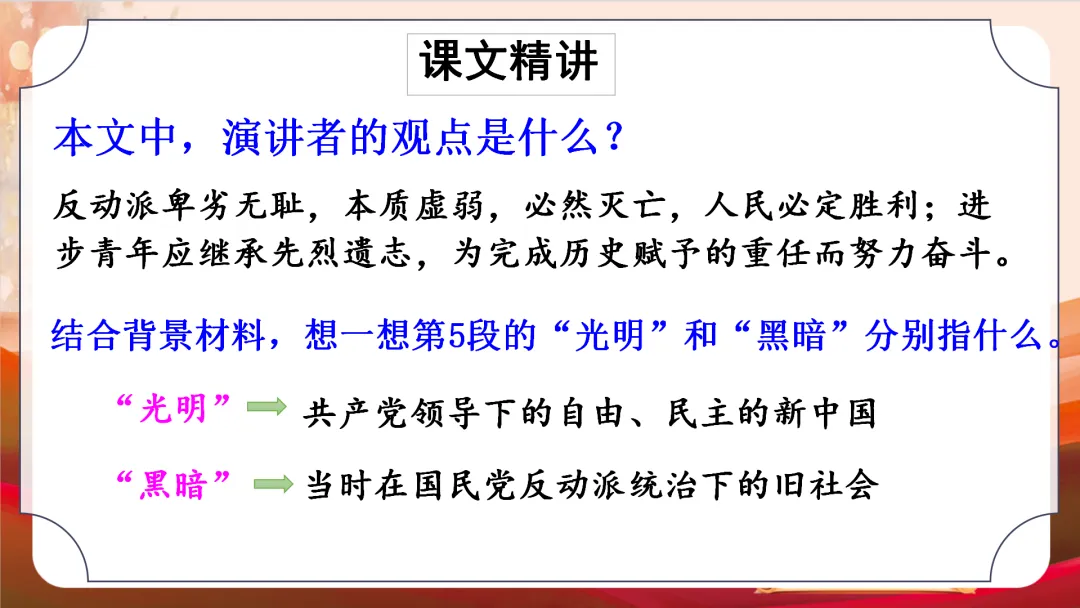 课文精讲

本文中，演讲者的观点是什么？

反动派卑劣无耻，本质虚弱，必然灭亡，人民必定胜利；进步青年应继承先烈遗志，为完成历史赋予的重任而努力奋斗。

结合背景材料，想一想第5段的“光明”和“黑暗”分别指什么。

“光明” 共产党领导下的自由、民主的新中国

“黑暗” 当时在国民党反动派统治下的旧社会